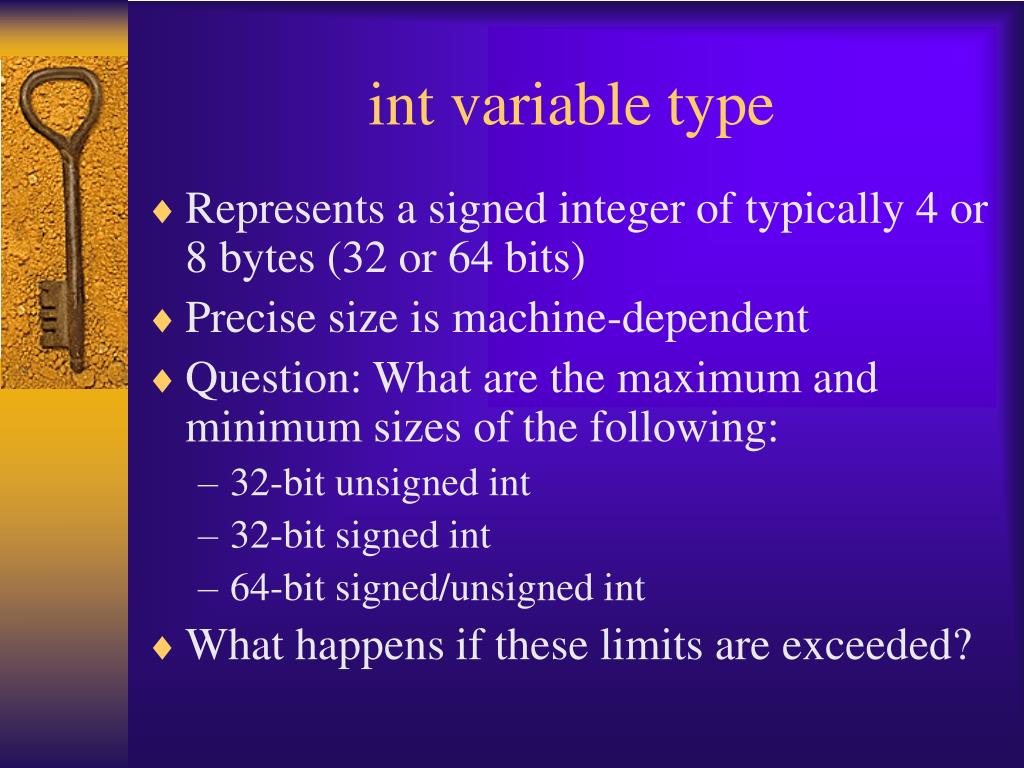 int variable type

♦ Represents a signed integer of typically 4 or 8 bytes (32 or 64 bits)
♦ Precise size is machine-dependent
♦ Question: What are the maximum and minimum sizes of the following:
– 32-bit unsigned int
– 32-bit signed int
– 64-bit signed/unsigned int
♦ What happens if these limits are exceeded?